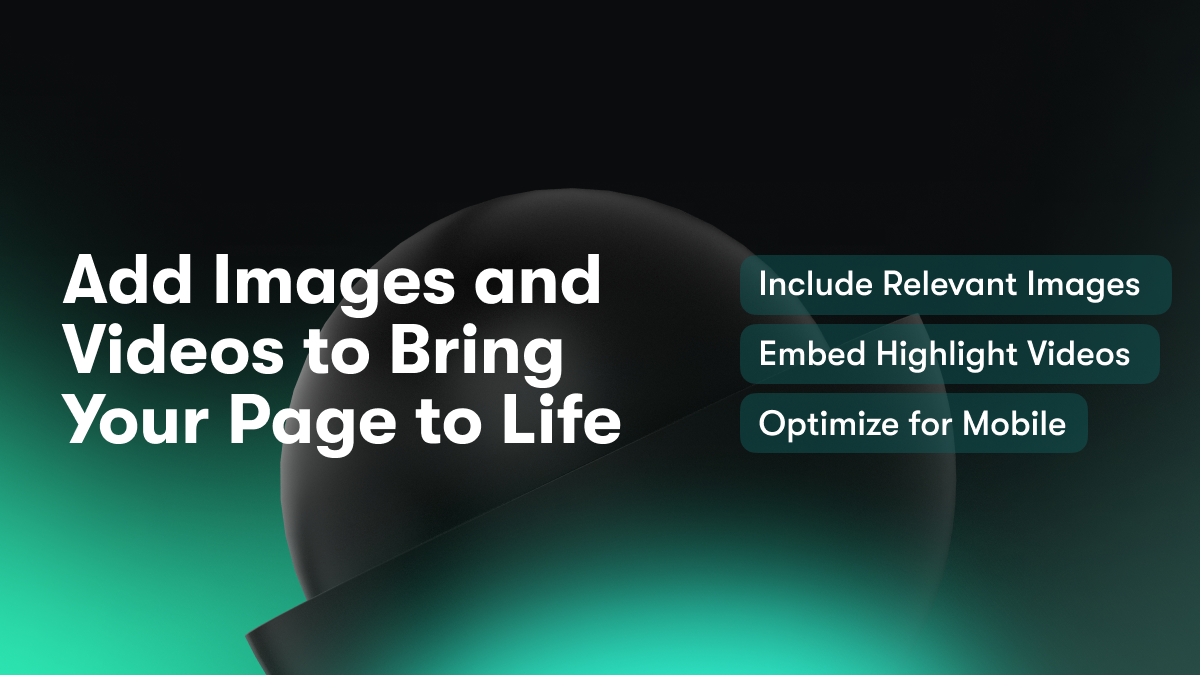 Add Images and Videos to Bring Your Page to Life

Include Relevant Images

Embed Highlight Videos

Optimize for Mobile